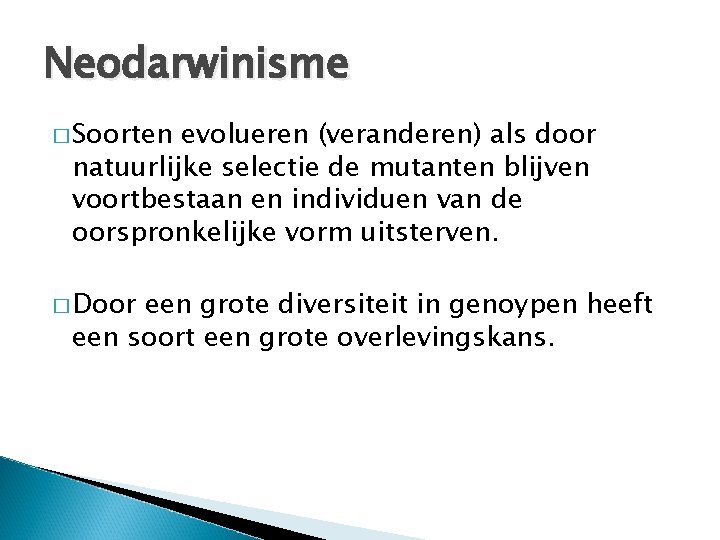 Neodarwinisme

□ Soorten evolueren (veranderen) als door natuurlijke selectie de mutanten blijven voortbestaan en individuen van de oorspronkelijke vorm uitsterven.

□ Door een grote diversiteit in genoypen heeft een soort een grote overlevingskans.